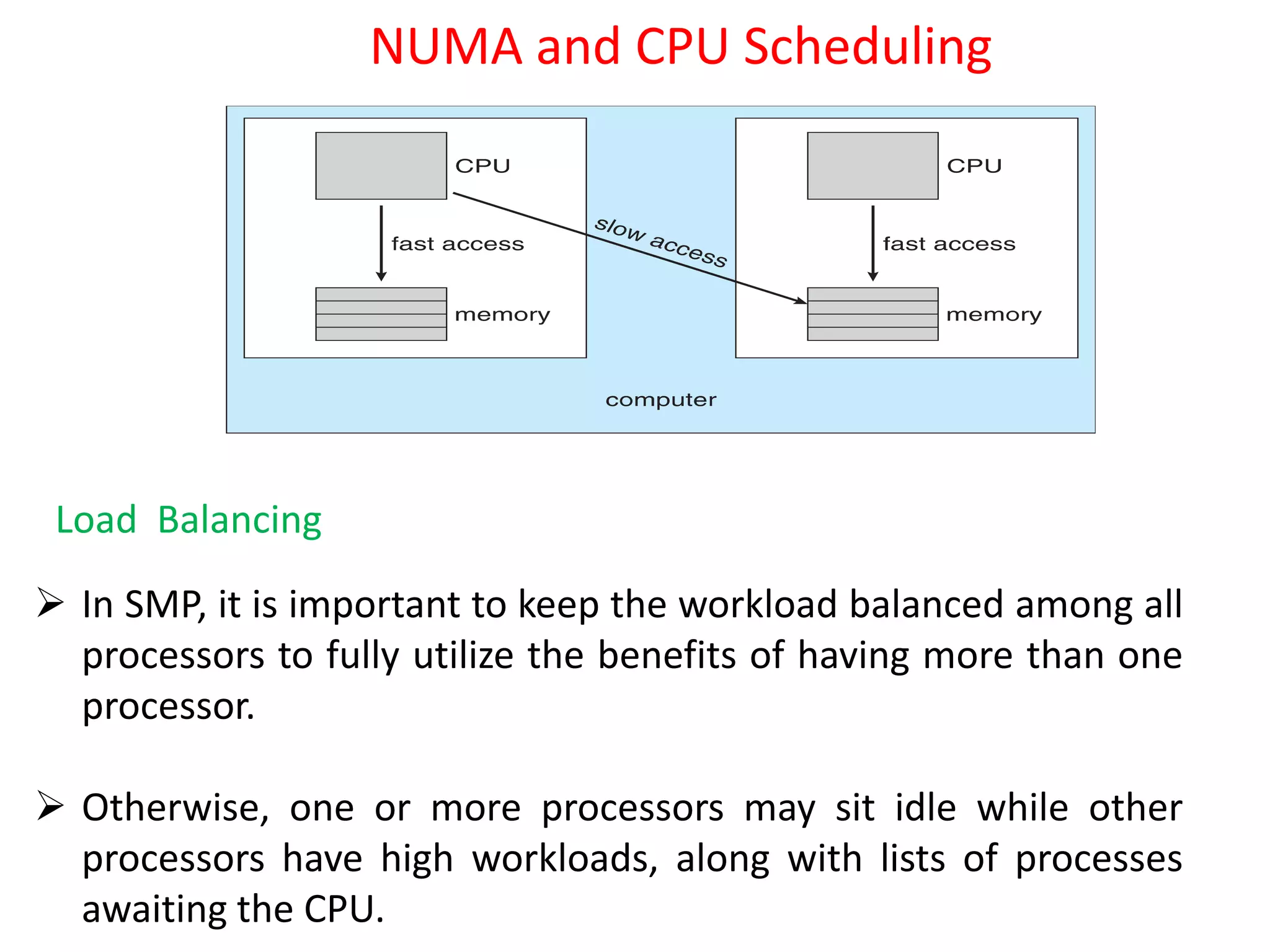 NUMA and CPU Scheduling

CPU

fast access

memory

slow access

CPU

fast access

memory

computer

Load Balancing

➢ In SMP, it is important to keep the workload balanced among all processors to fully utilize the benefits of having more than one processor.

➢ Otherwise, one or more processors may sit idle while other processors have high workloads, along with lists of processes awaiting the CPU.